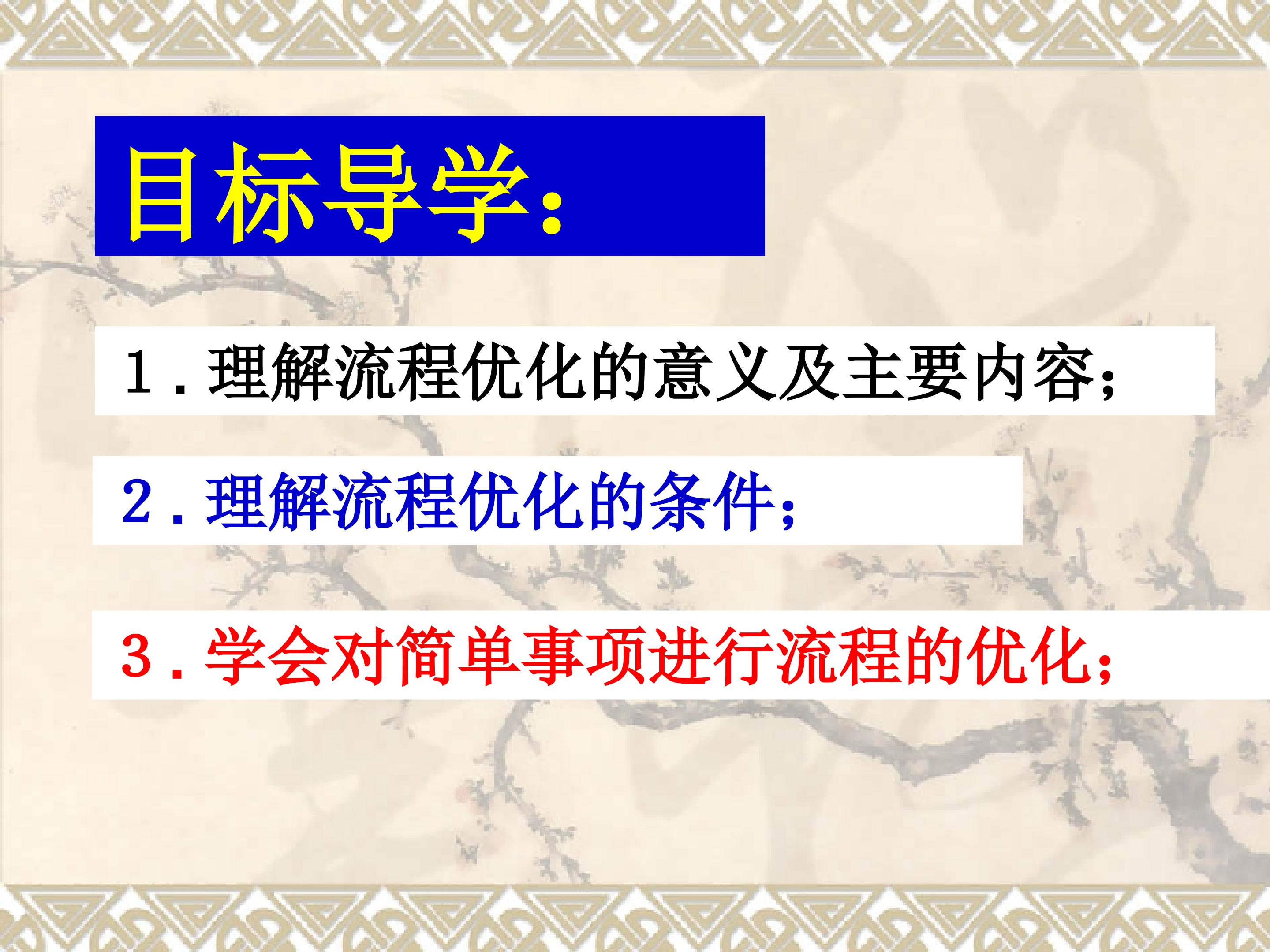 目标导学：

1．理解流程优化的意义及主要内容；

2．理解流程优化的条件；

3．学会对简单事项进行流程的优化；